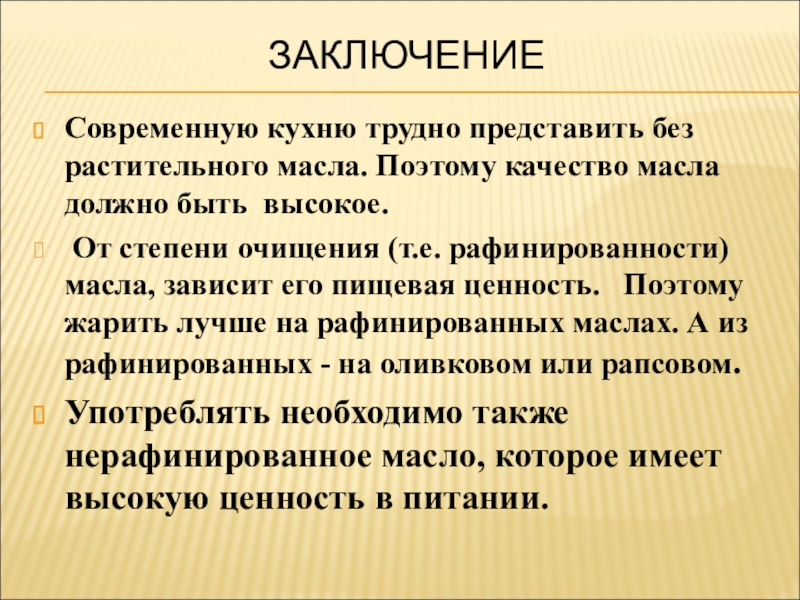 ЗАКЛЮЧЕНИЕ

Современную кухню трудно представить без растительного масла. Поэтому качество масла должно быть высокое.

От степени очищения (т.е. рафинированности) масла, зависит его пищевая ценность. Поэтому жарить лучше на рафинированных маслах. А из рафинированных - на оливковом или рапсовом.

Употреблять необходимо также нерафинированное масло, которое имеет высокую ценность в питании.